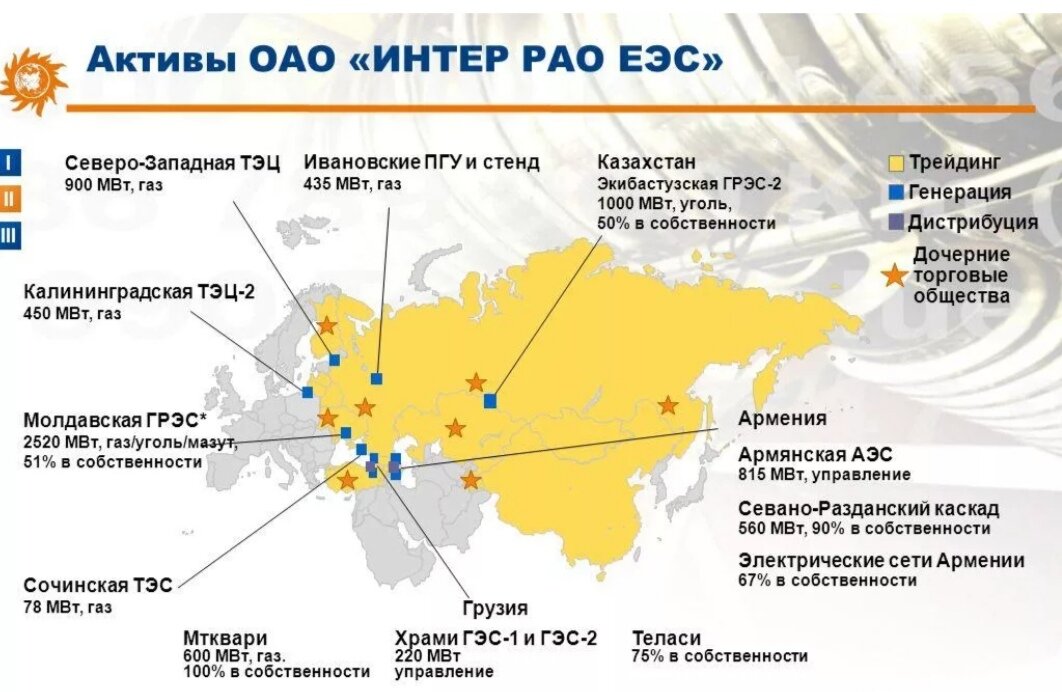 Активы ОАО «ИНТЕР РАО ЕЭС»

I
II
III

Северо-Западная ТЭЦ
900 МВт, газ

Ивановские ПГУ и стенд
435 МВт, газ

Казахстан
Экибастузская ГРЭС-2
1000 МВт, уголь,
50% в собственности

Трейдинг
Генерация
Дистрибуция
Дочерние торговые общества

Калининградская ТЭЦ-2
450 МВт, газ

Молдавская ГРЭС*
2520 МВт, газ/уголь/мазут,
51% в собственности

Армения
Армянская АЭС
815 МВт, управление

Севано-Разданский каскад
560 МВт, 90% в собственности

Электрические сети Армении
67% в собственности

Сочинская ТЭС
78 МВт, газ

Грузия

Мтквари
600 МВт, газ.
100% в собственности

Храми ГЭС-1 и ГЭС-2
220 МВт
управление

Теласи
75% в собственности